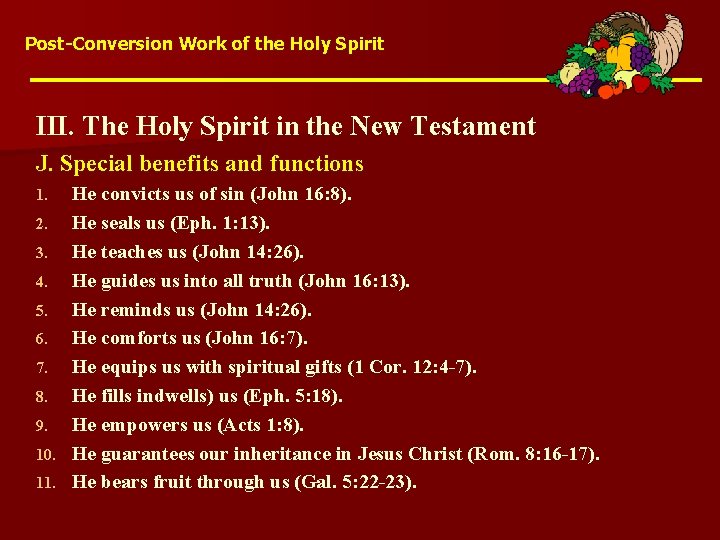 Post-Conversion Work of the Holy Spirit

III. The Holy Spirit in the New Testament

J. Special benefits and functions

1. He convicts us of sin (John 16:8).
2. He seals us (Eph. 1:13).
3. He teaches us (John 14:26).
4. He guides us into all truth (John 16:13).
5. He reminds us (John 14:26).
6. He comforts us (John 16:7).
7. He equips us with spiritual gifts (1 Cor. 12:4-7).
8. He fills indwells) us (Eph. 5:18).
9. He empowers us (Acts 1:8).
10. He guarantees our inheritance in Jesus Christ (Rom. 8:16-17).
11. He bears fruit through us (Gal. 5:22-23).